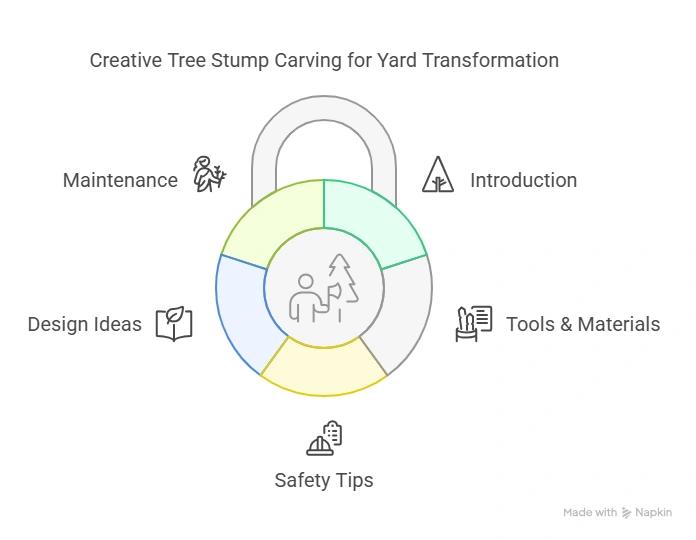 Creative Tree Stump Carving for Yard Transformation

Maintenance

Introduction

Design Ideas

Tools & Materials

Safety Tips

Made with Napkin